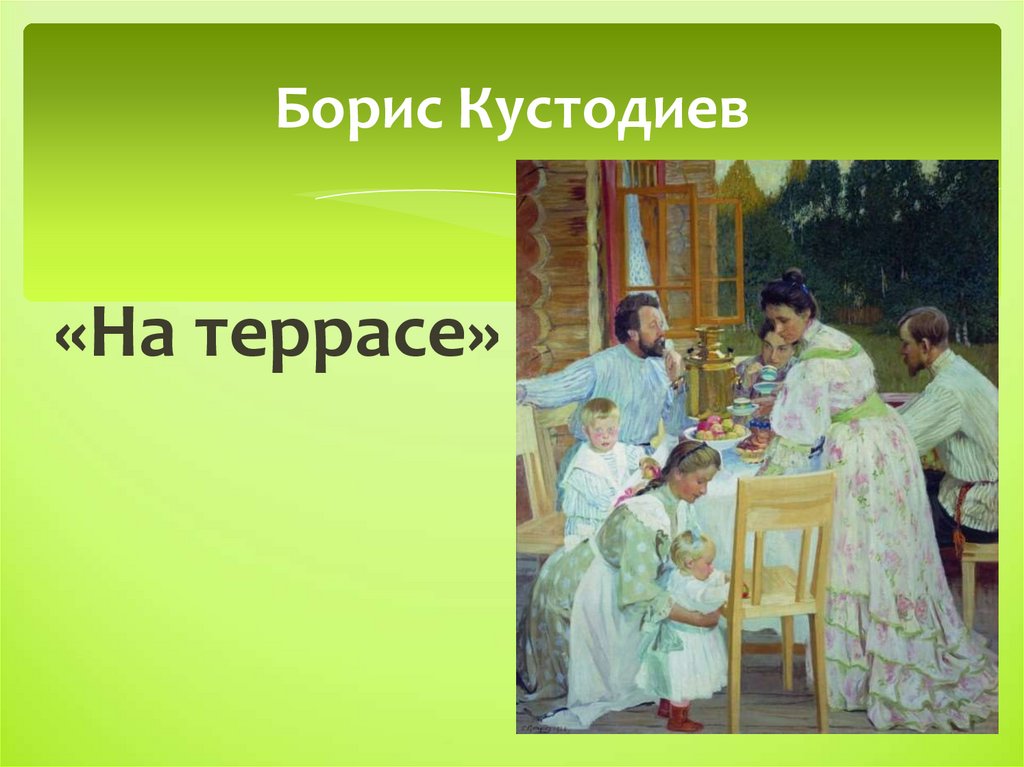 Борис Кустодиев

«На террасе»